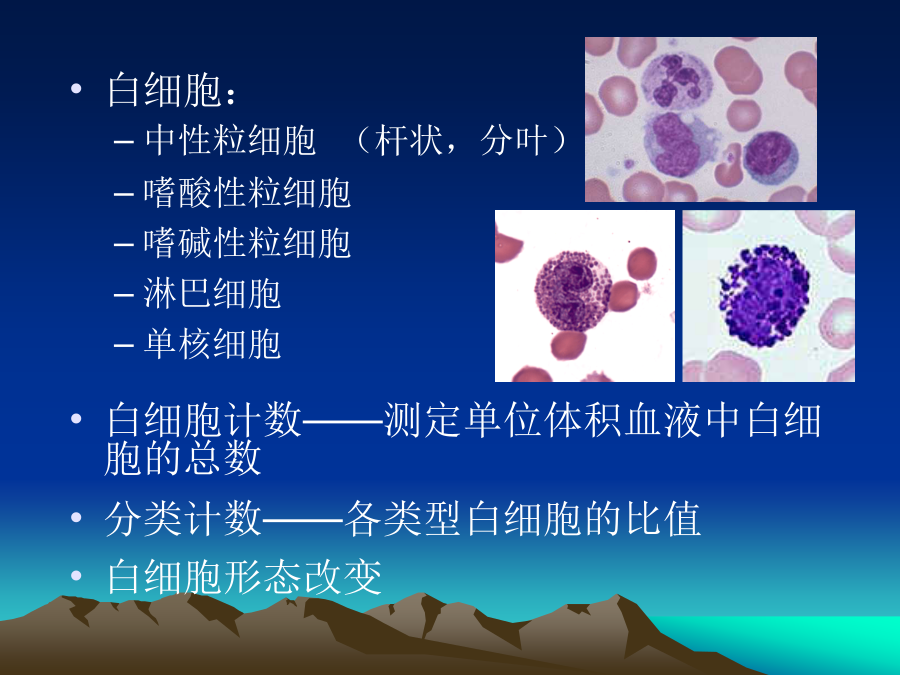 • 白细胞：
– 中性粒细胞 （杆状，分叶）
– 嗜酸性粒细胞
– 嗜碱性粒细胞
– 淋巴细胞
– 单核细胞

• 白细胞计数——测定单位体积血液中白细胞的总数

• 分类计数——各类型白细胞的比值

• 白细胞形态改变